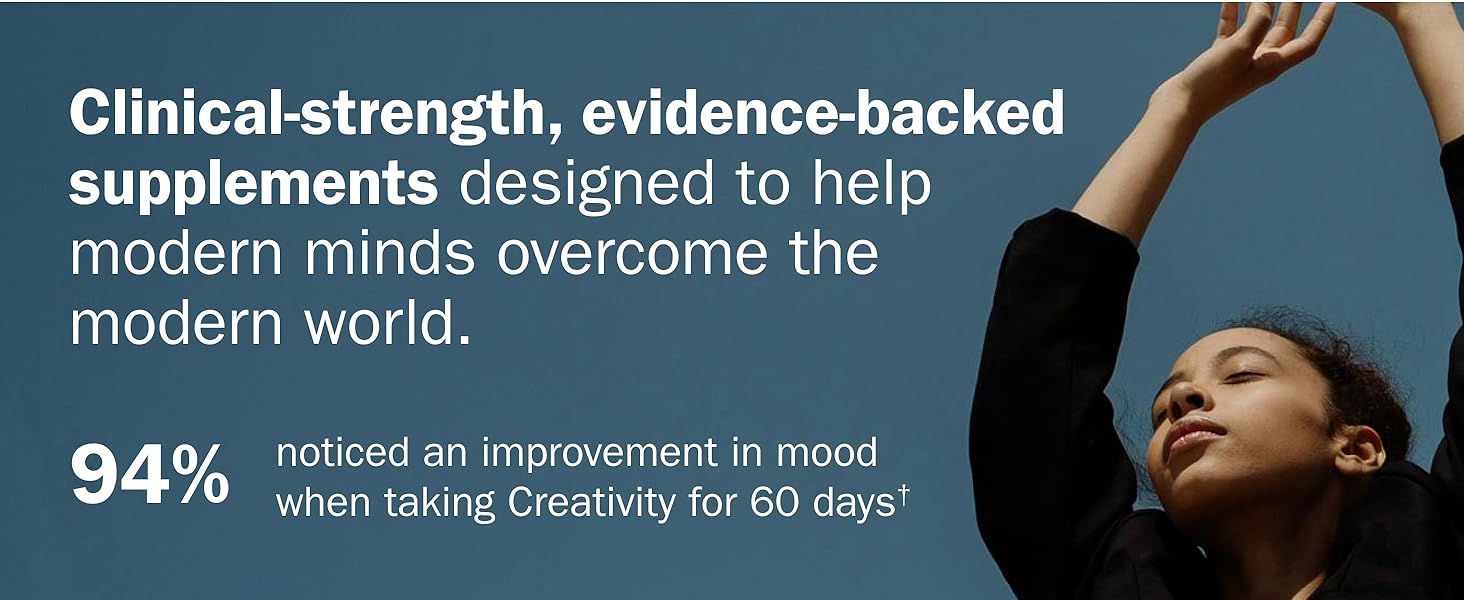 Clinical-strength, evidence-backed supplements designed to help modern minds overcome the modern world.

94% noticed an improvement in mood when taking Creativity for 60 days†